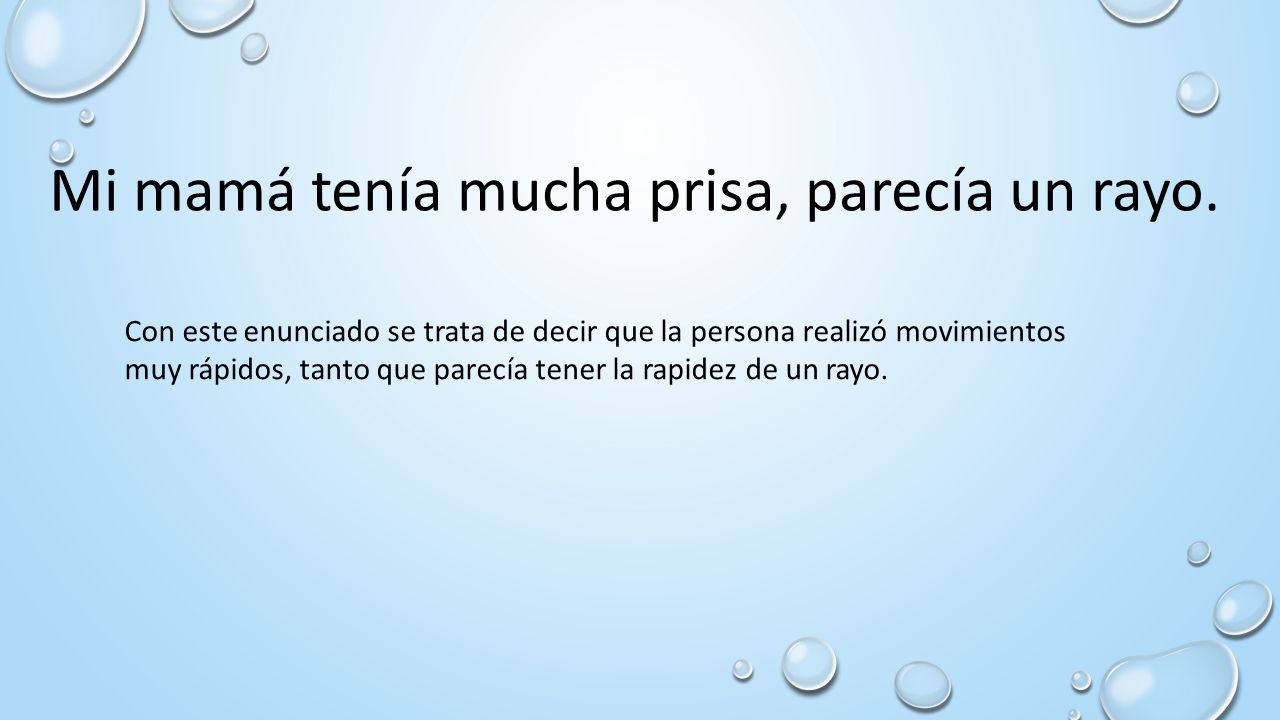 Mi mamá tenía mucha prisa, parecía un rayo.

Con este enunciado se trata de decir que la persona realizó movimientos muy rápidos, tanto que parecía tener la rapidez de un rayo.